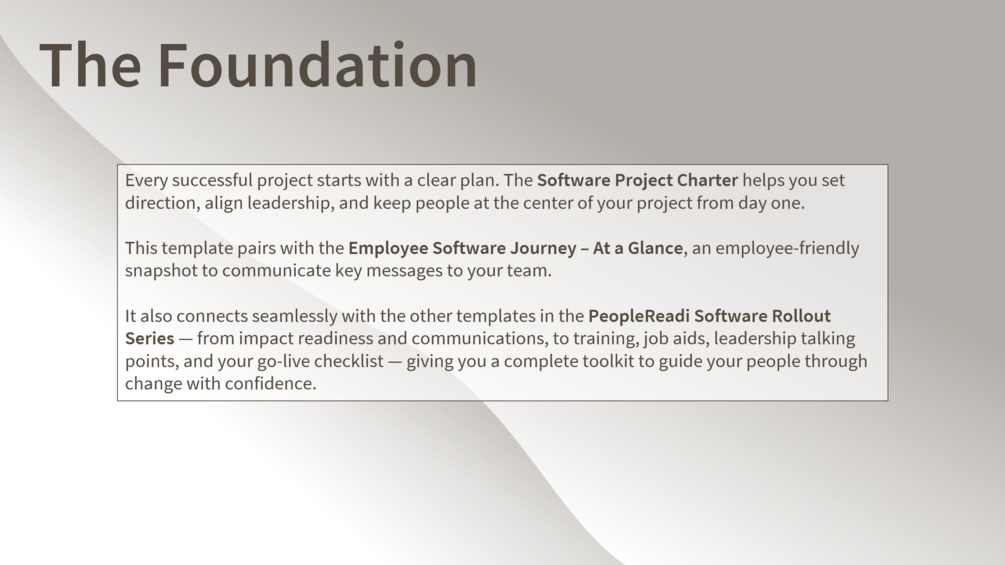 The Foundation

Every successful project starts with a clear plan. The Software Project Charter helps you set direction, align leadership, and keep people at the center of your project from day one.

This template pairs with the Employee Software Journey – At a Glance, an employee-friendly snapshot to communicate key messages to your team.

It also connects seamlessly with the other templates in the PeopleReadi Software Rollout Series — from impact readiness and communications, to training, job aids, leadership talking points, and your go-live checklist — giving you a complete toolkit to guide your people through change with confidence.